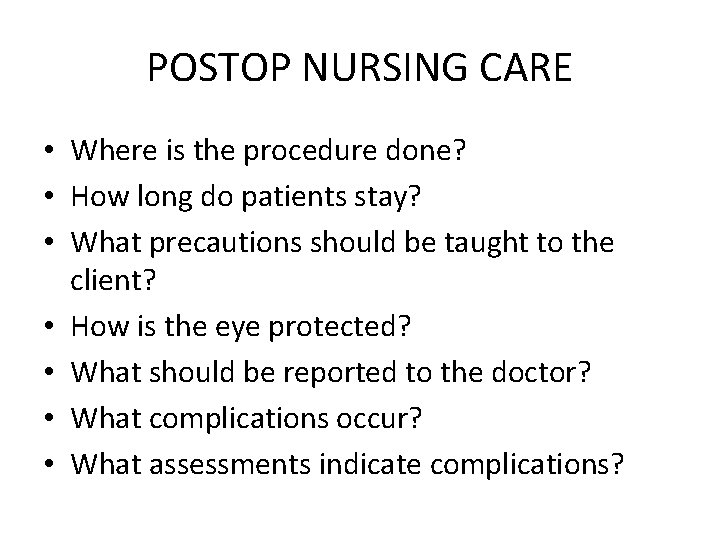 POSTOP NURSING CARE

• Where is the procedure done?
• How long do patients stay?
• What precautions should be taught to the client?
• How is the eye protected?
• What should be reported to the doctor?
• What complications occur?
• What assessments indicate complications?